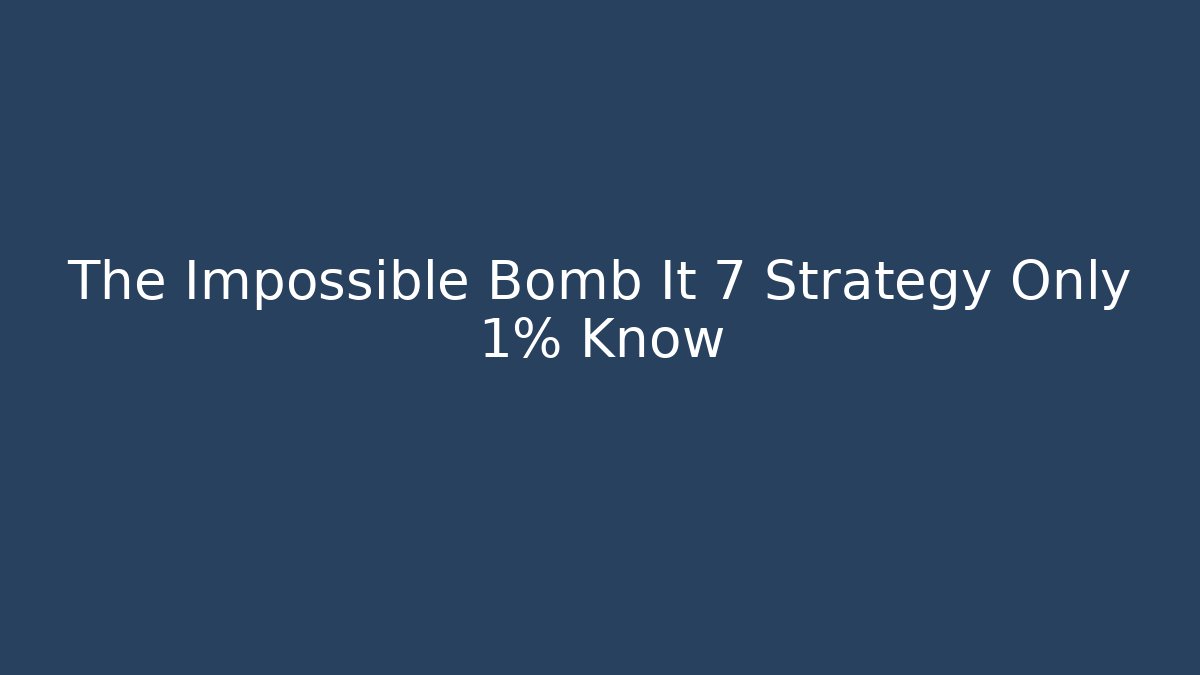 The Impossible Bomb It 7 Strategy Only 1% Know